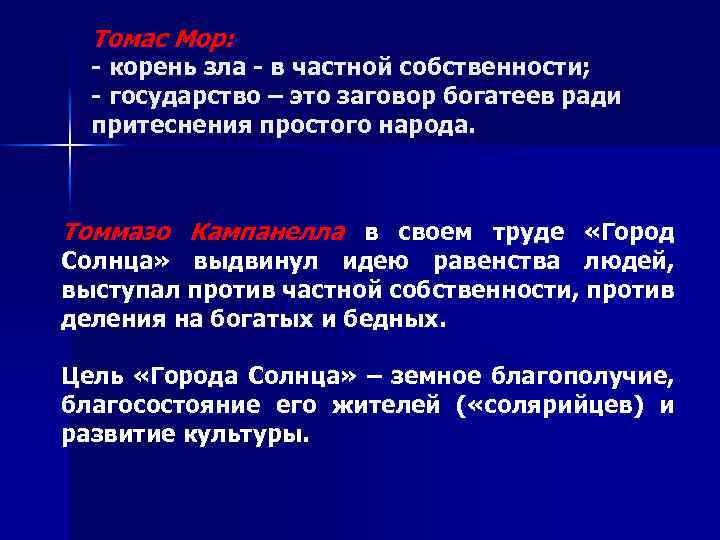 Томас Мор:
- корень зла - в частной собственности;
- государство – это заговор богатеев ради притеснения простого народа.

Томмазо Кампанелла в своем труде «Город Солнца» выдвинул идею равенства людей, выступал против частной собственности, против деления на богатых и бедных.

Цель «Города Солнца» – земное благополучие, благосостояние его жителей («солярийцев) и развитие культуры.